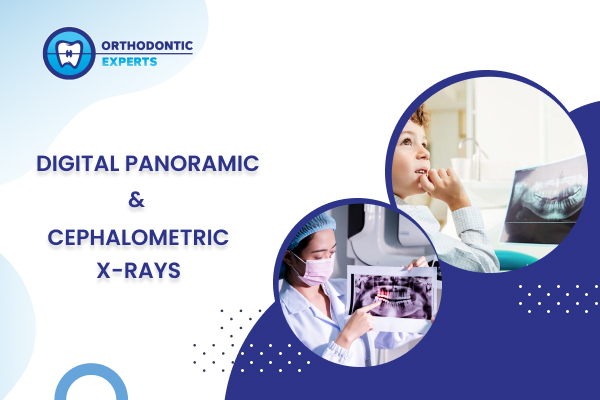 ORTHODONTIC
EXPERTS

DIGITAL PANORAMIC
&
CEPHALOMETRIC
X-RAYS